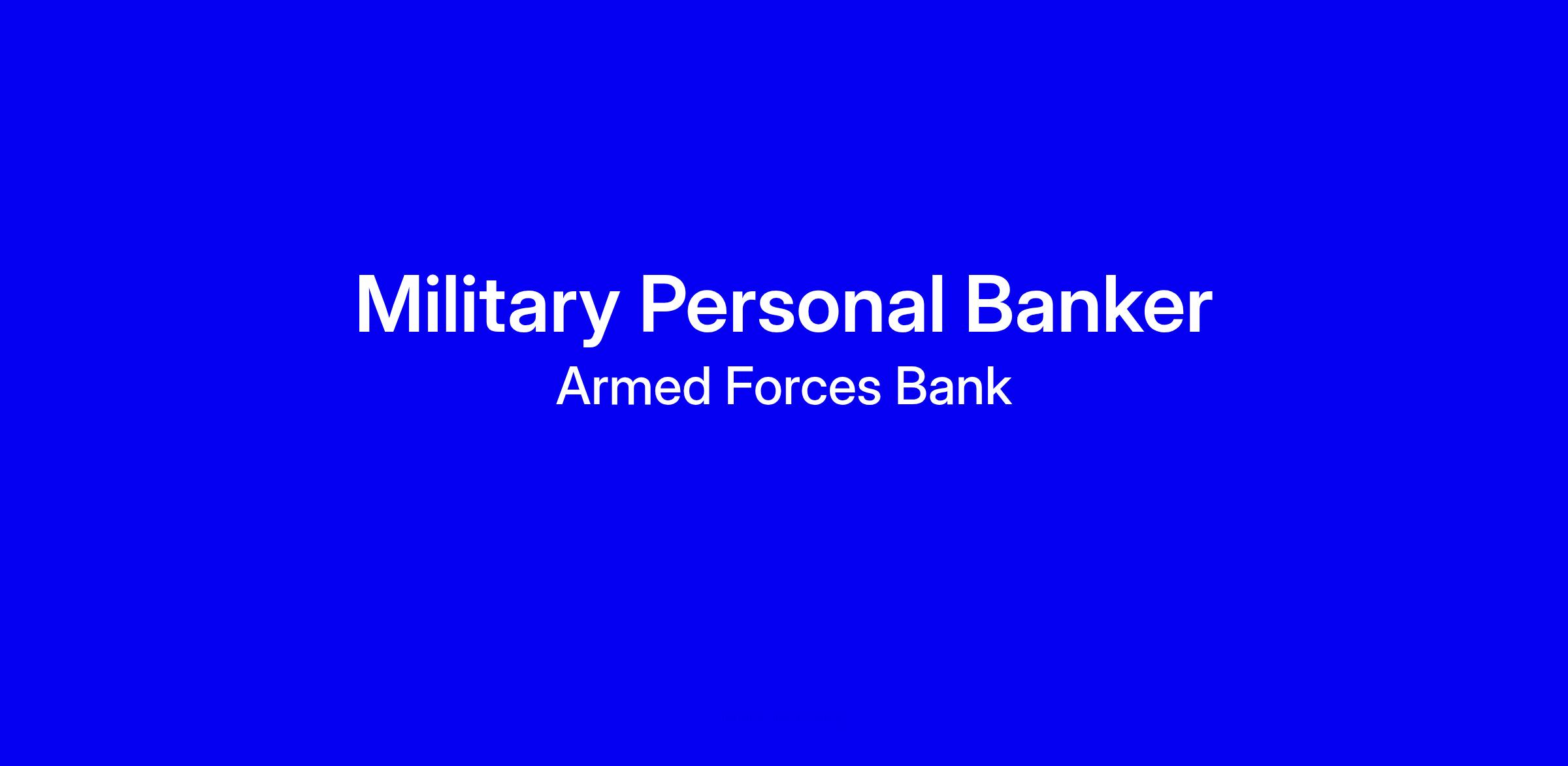 Military Personal Banker
Armed Forces Bank